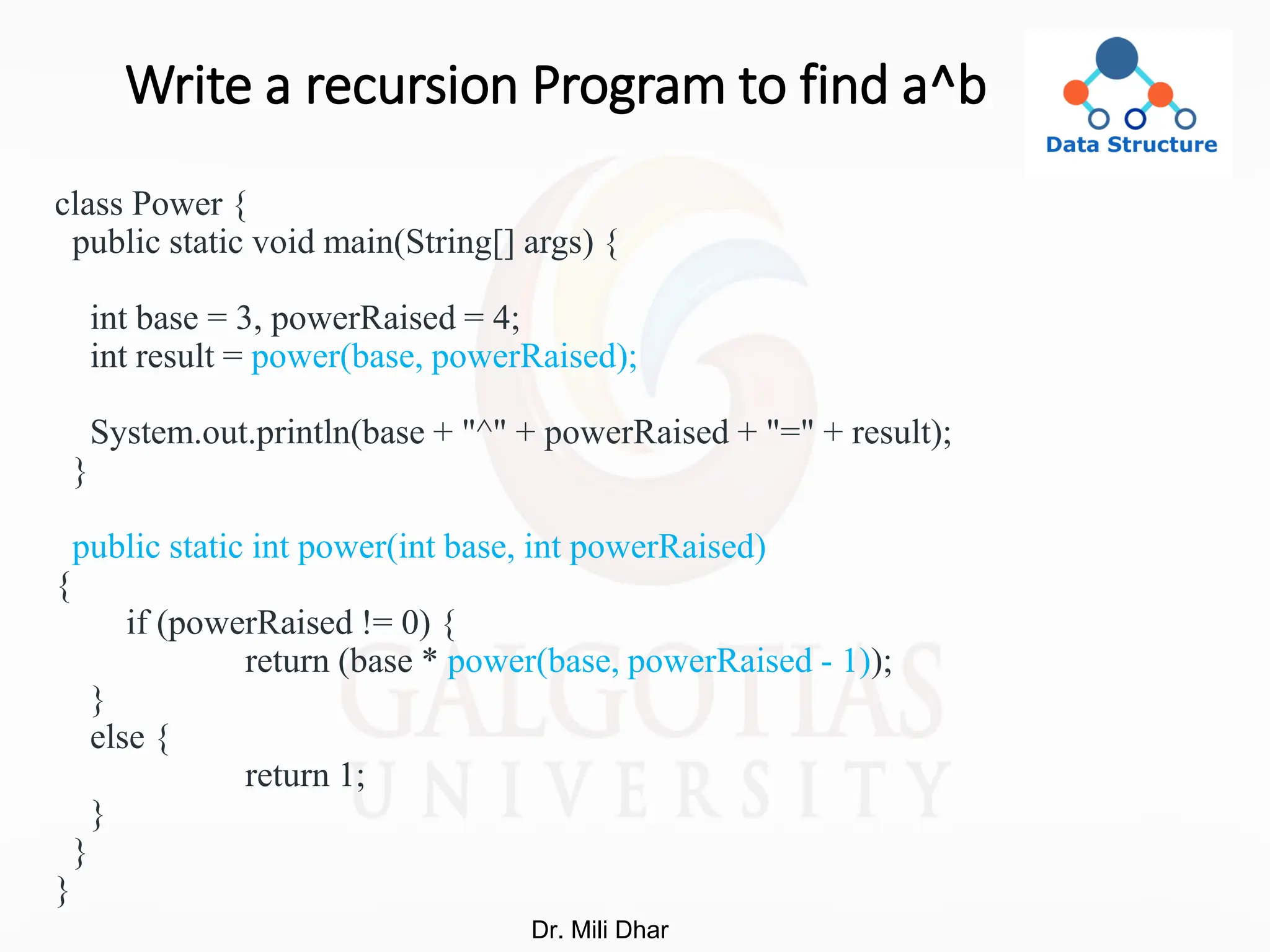 Write a recursion Program to find a^b

Data Structure

class Power {
  public static void main(String[] args) {

    int base = 3, powerRaised = 4;
    int result = power(base, powerRaised);

    System.out.println(base + "^" + powerRaised + "=" + result);
  }

  public static int power(int base, int powerRaised)
{
      if (powerRaised != 0) {
            return (base * power(base, powerRaised - 1));
    }
    else {
            return 1;
    }
  }
}

GALGOTIAS
UNIVERSITY

Dr. Mili Dhar